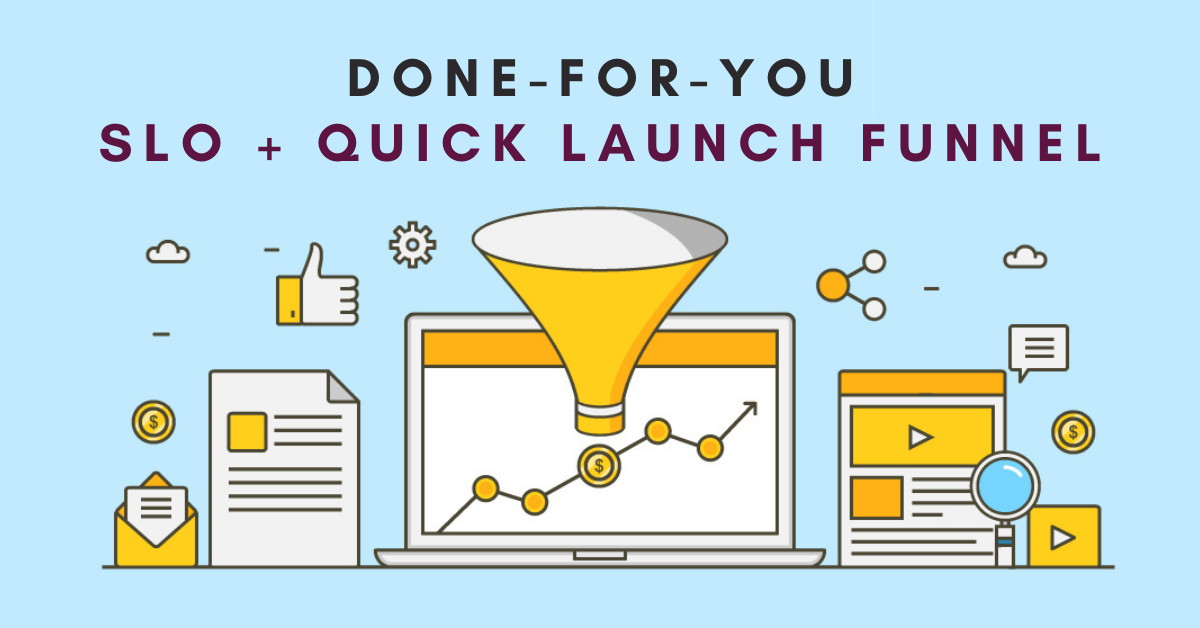 DONE-FOR-YOU
SLO + QUICK LAUNCH FUNNEL

$
$
$